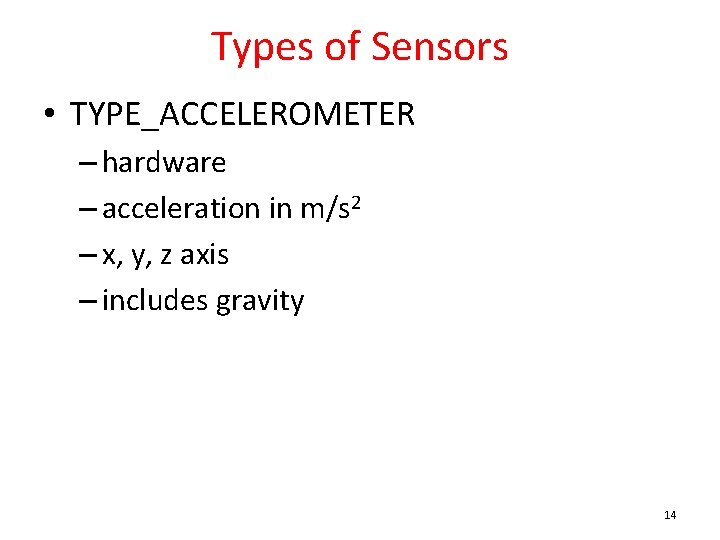 Types of Sensors

• TYPE_ACCELEROMETER
– hardware
– acceleration in $m/s^2$
– x, y, z axis
– includes gravity

14